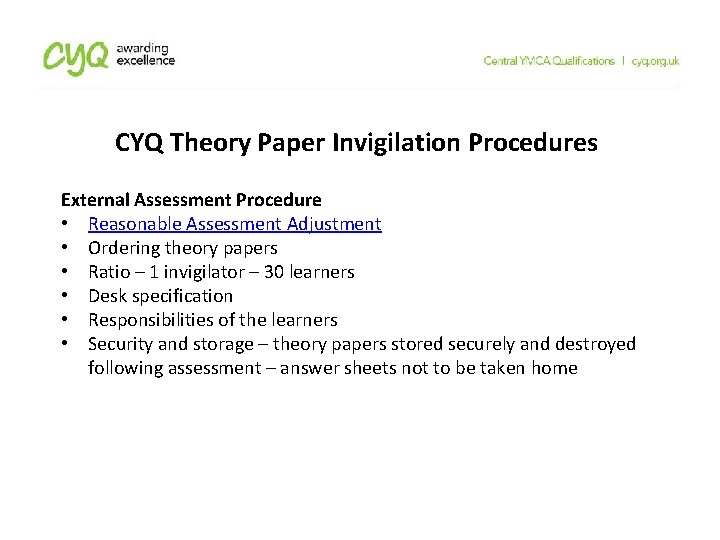 cyq awarding excellence

Central YMCA Qualifications | cyq.org.uk

CYQ Theory Paper Invigilation Procedures

External Assessment Procedure
• Reasonable Assessment Adjustment
• Ordering theory papers
• Ratio – 1 invigilator – 30 learners
• Desk specification
• Responsibilities of the learners
• Security and storage – theory papers stored securely and destroyed following assessment – answer sheets not to be taken home